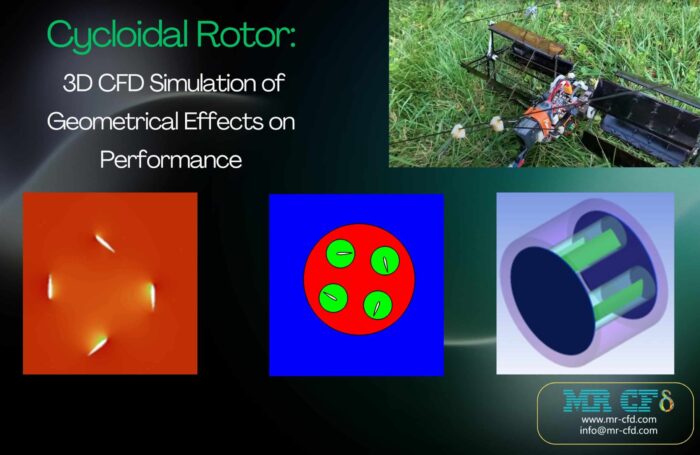 Cycloidal Rotor:

3D CFD Simulation of Geometrical Effects on Performance

MR CFD
www.mr-cfd.com
info@mr-cfd.com